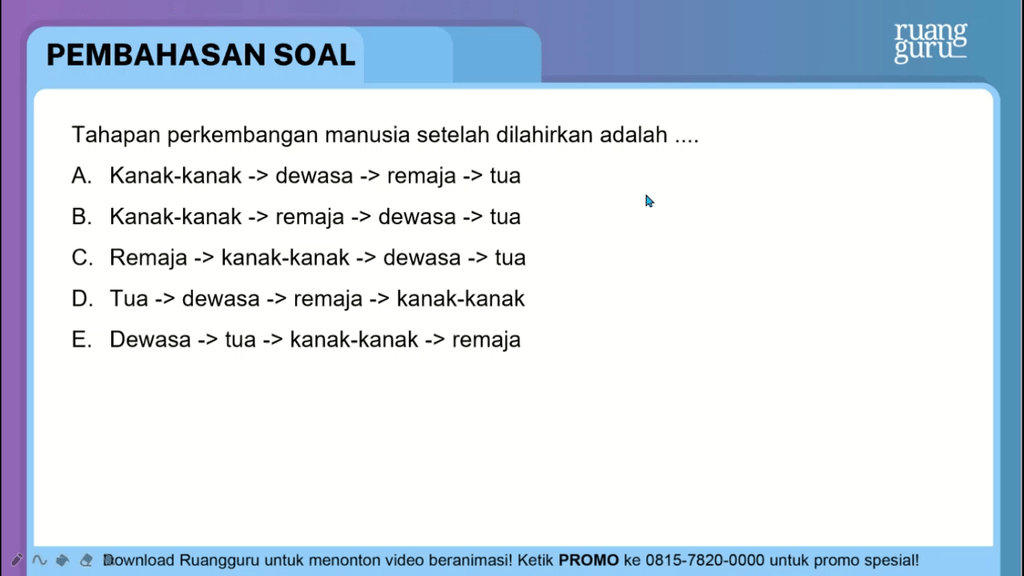 PEMBAHASAN SOAL

ruang guru

Tahapan perkembangan manusia setelah dilahirkan adalah ....

A. Kanak-kanak -> dewasa -> remaja -> tua

B. Kanak-kanak -> remaja -> dewasa -> tua

C. Remaja -> kanak-kanak -> dewasa -> tua

D. Tua -> dewasa -> remaja -> kanak-kanak

E. Dewasa -> tua -> kanak-kanak -> remaja

Download Ruangguru untuk menonton video beranimasi! Ketik PROMO ke 0815-7820-0000 untuk promo spesial!